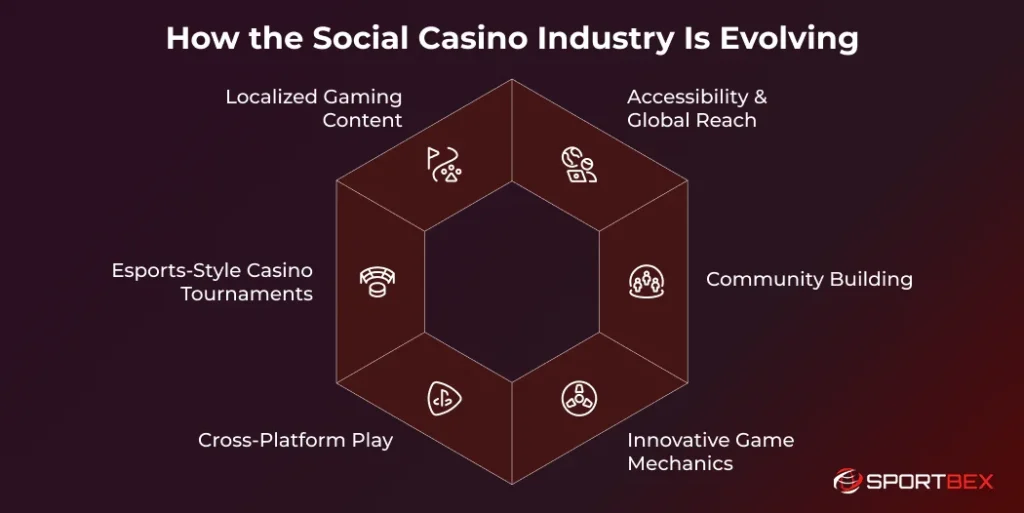 How the Social Casino Industry Is Evolving

Localized Gaming Content

Accessibility & Global Reach

Esports-Style Casino Tournaments

Community Building

Cross-Platform Play

Innovative Game Mechanics

SPORTBEX